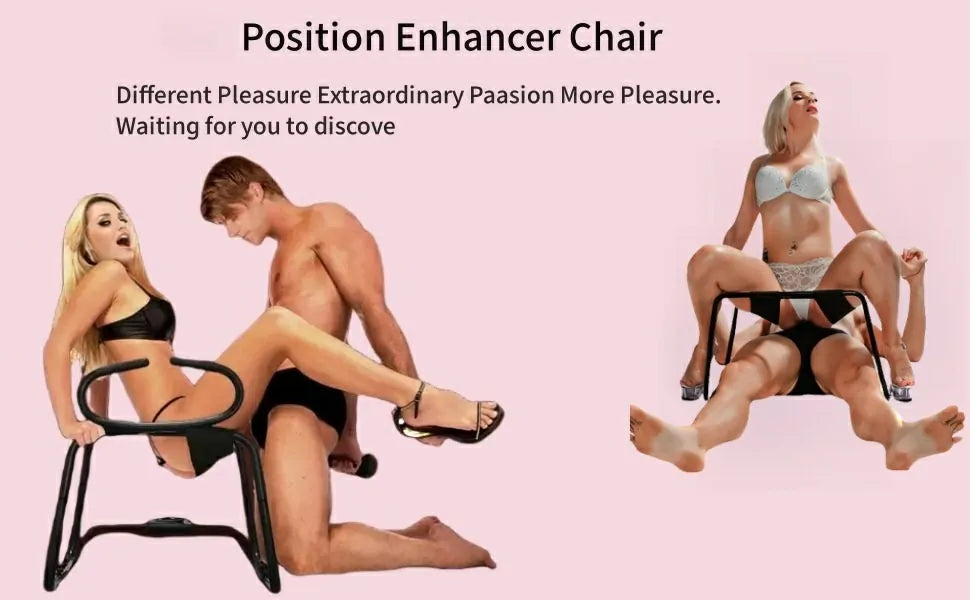 Position Enhancer Chair

Different Pleasure Extraordinary Paasion More Pleasure. Waiting for you to discove